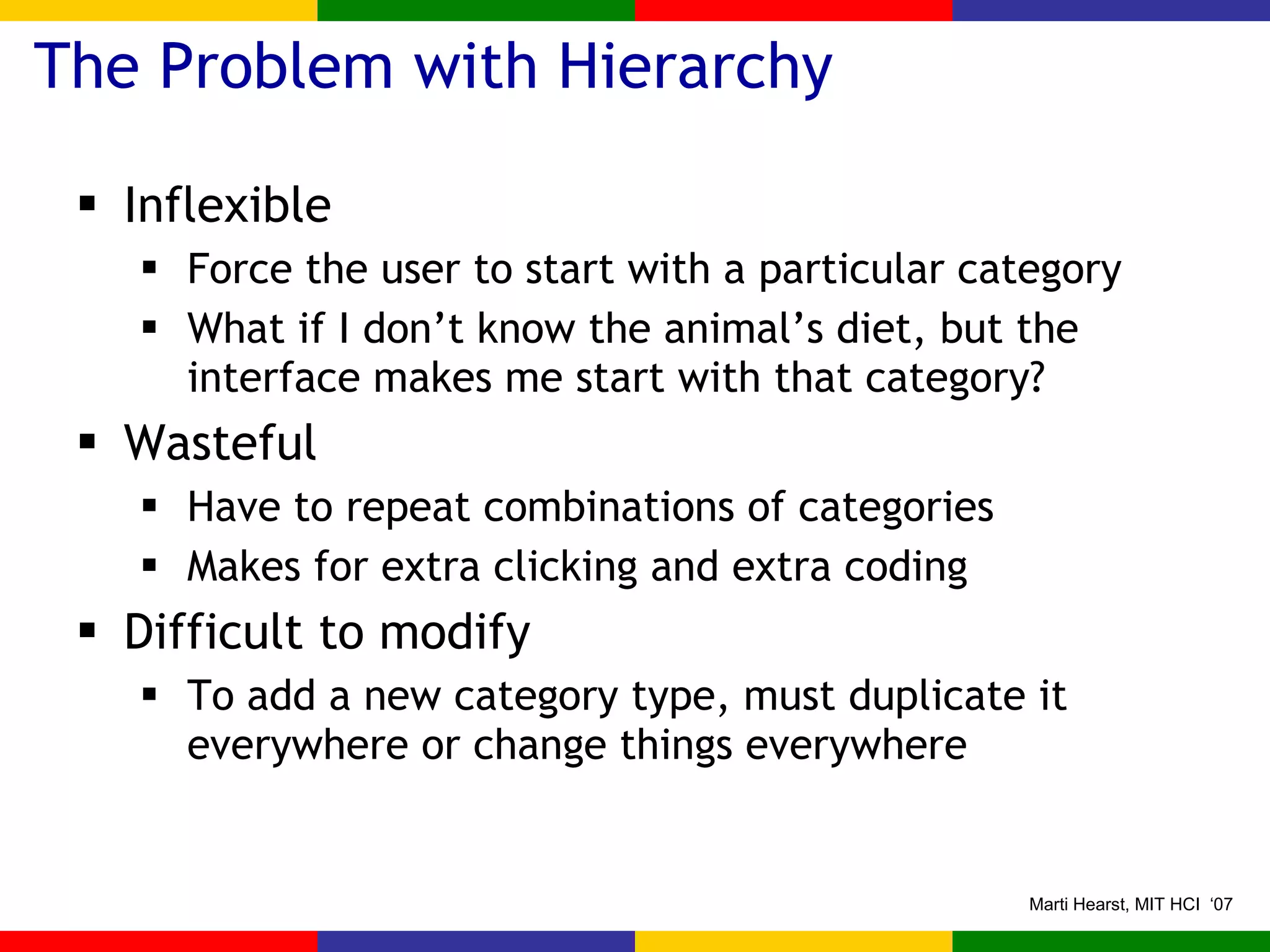 The Problem with Hierarchy

▪ Inflexible
  ▪ Force the user to start with a particular category
  ▪ What if I don’t know the animal’s diet, but the interface makes me start with that category?
▪ Wasteful
  ▪ Have to repeat combinations of categories
  ▪ Makes for extra clicking and extra coding
▪ Difficult to modify
  ▪ To add a new category type, must duplicate it everywhere or change things everywhere

Marti Hearst, MIT HCI ‘07